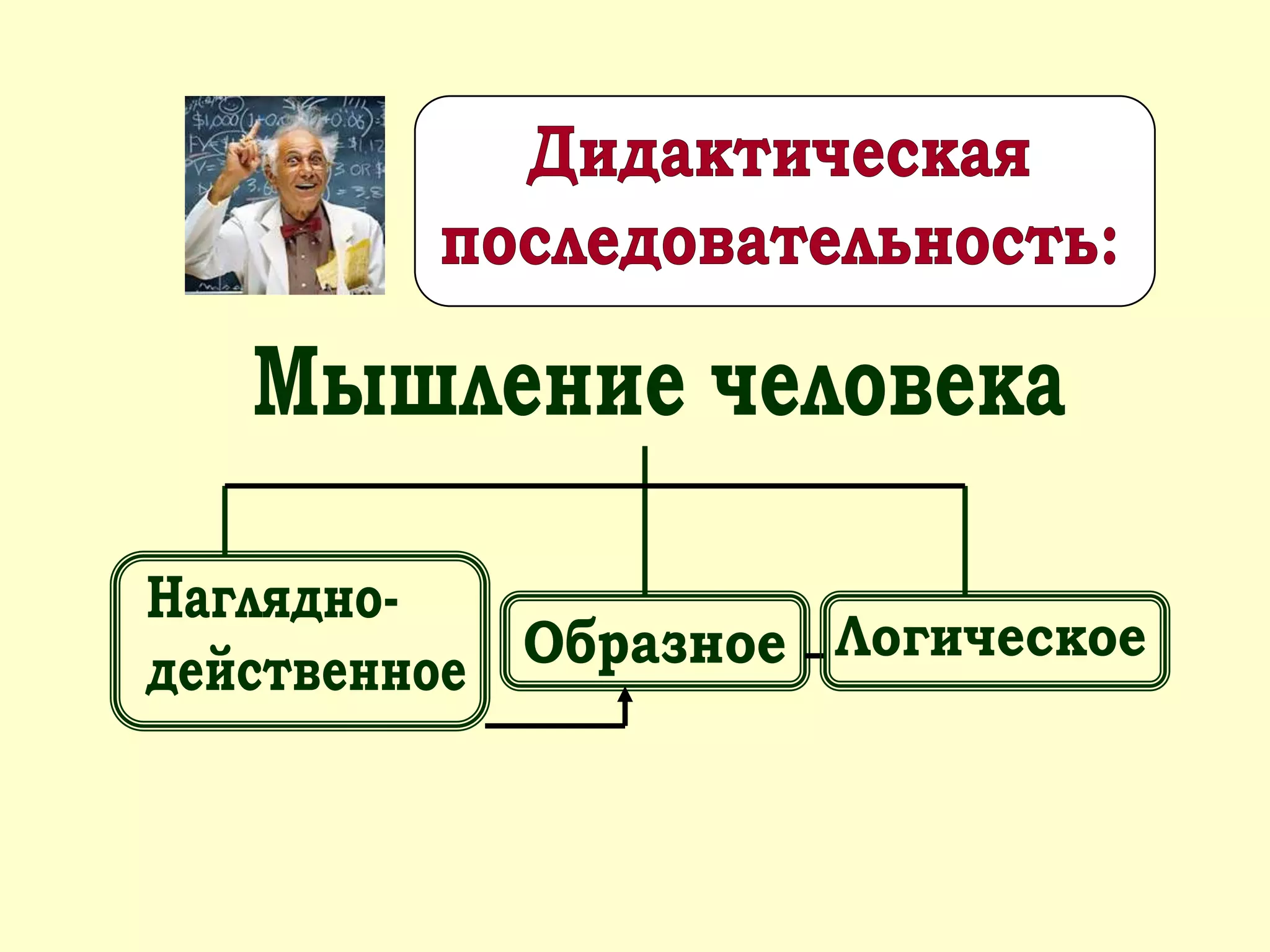 Дидактическая последовательность:

Мышление человека

Наглядно-действенное

Образное

Логическое